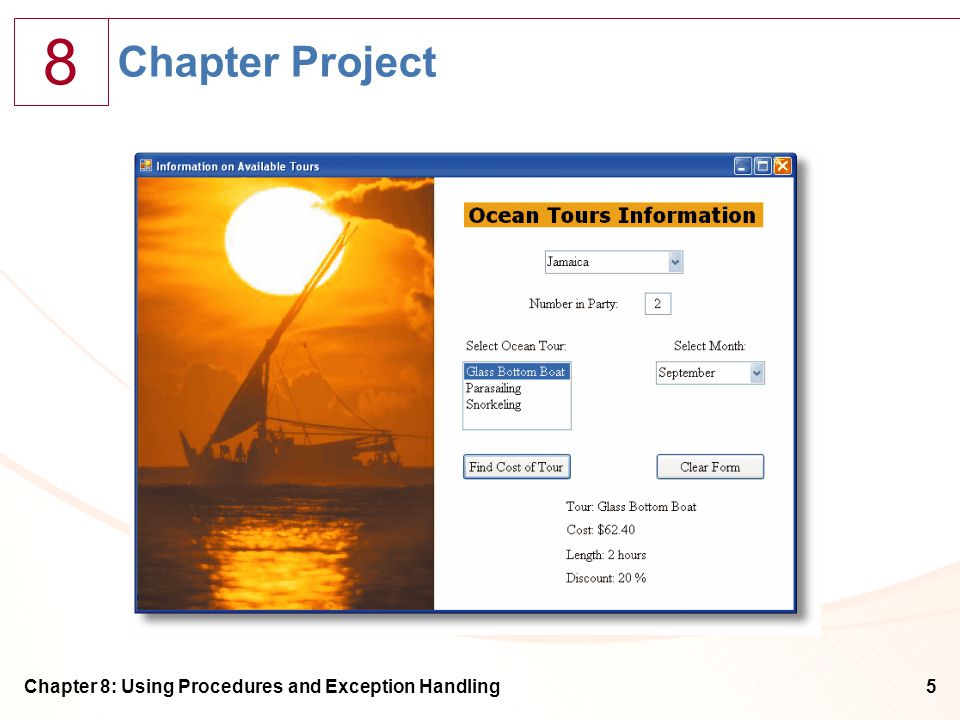 8 Chapter Project

Information on Available Tours

Ocean Tours Information

Jamaica

Number in Party: 2

Select Ocean Tour:

Glass Bottom Boat
Parasailing
Snorkeling

Select Month:

September

Find Cost of Tour

Clear Form

Tour: Glass Bottom Boat

Cost: $62.40

Length: 2 hours

Discount: 20 %

Chapter 8: Using Procedures and Exception Handling

5